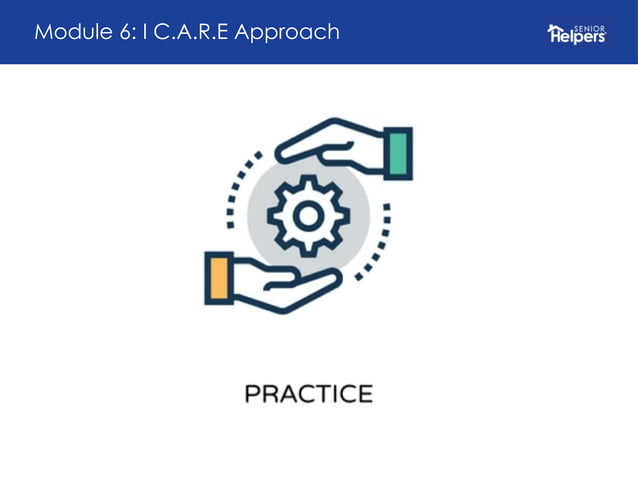 Module 6: I C.A.R.E Approach

SENIOR Helpers

PRACTICE